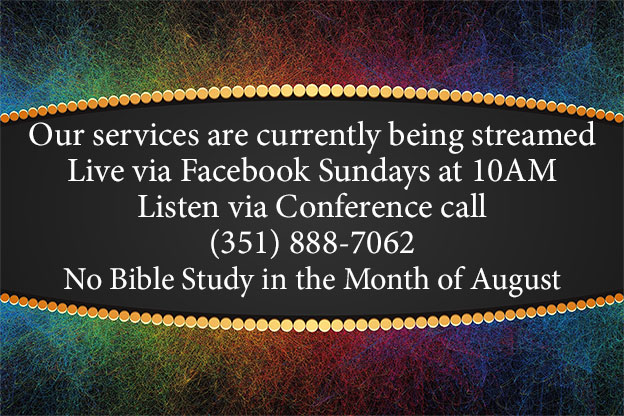 Our services are currently being streamed
Live via Facebook Sundays at 10AM
Listen via Conference call
(351) 888-7062
No Bible Study in the Month of August